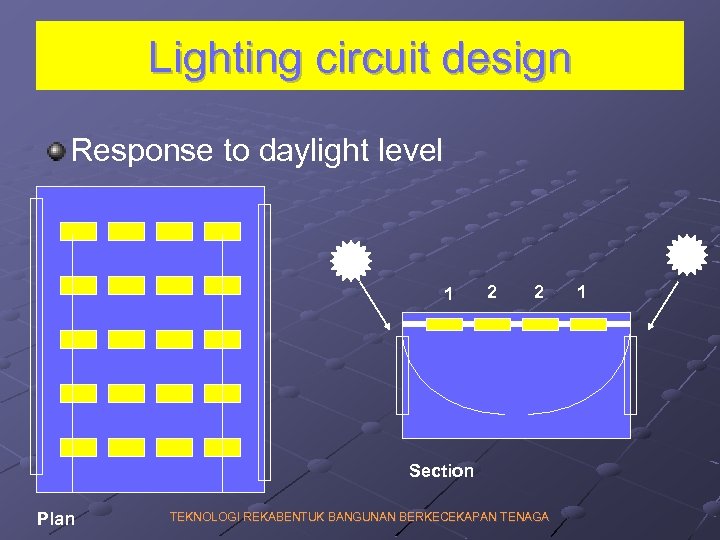 Lighting circuit design

Response to daylight level

1 2 2 1

Section

Plan

TEKNOLOGI REKABENTUK BANGUNAN BERKECEKAPAN TENAGA